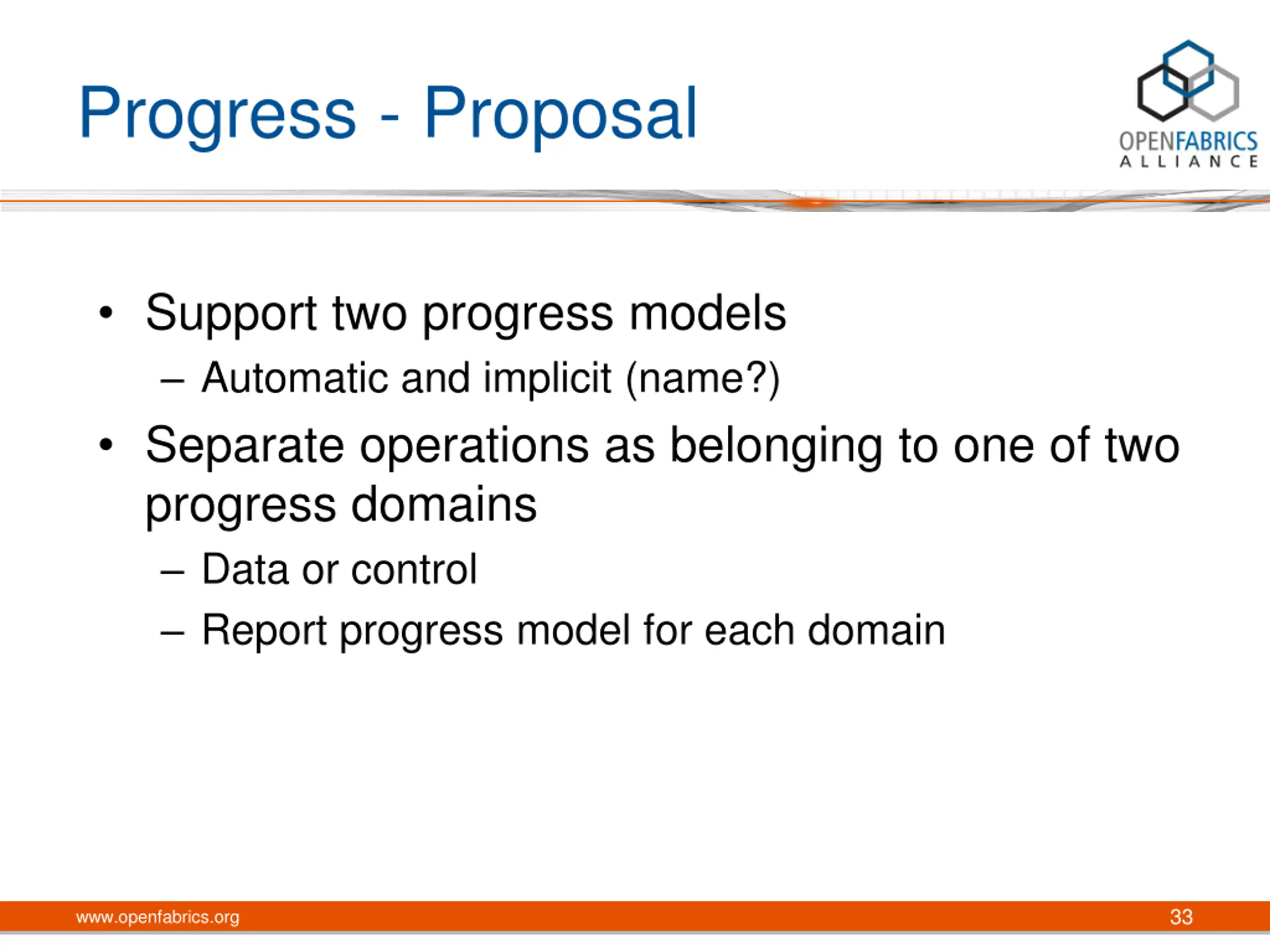 Progress - Proposal

OPENFABRICS ALLIANCE

• Support two progress models
– Automatic and implicit (name?)
• Separate operations as belonging to one of two progress domains
– Data or control
– Report progress model for each domain

www.openfabrics.org

33